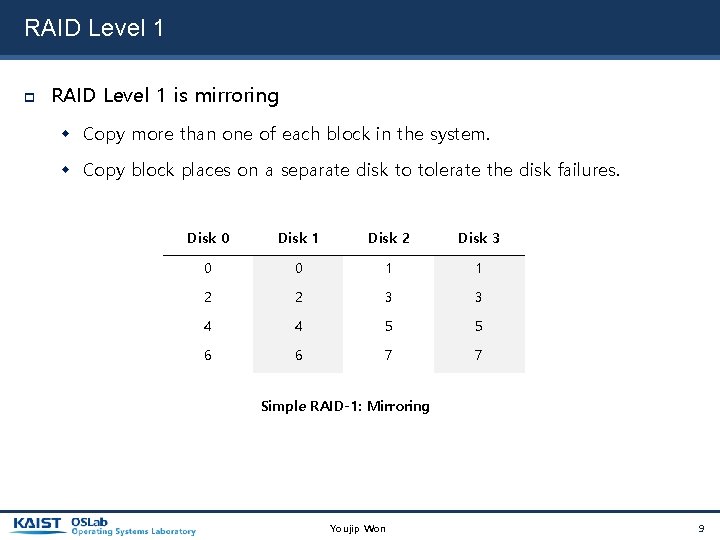 RAID Level 1

RAID Level 1 is mirroring

Copy more than one of each block in the system.

Copy block places on a separate disk to tolerate the disk failures.

| Disk 0 | Disk 1 | Disk 2 | Disk 3 |
|---|---|---|---|
| 0 | 0 | 1 | 1 |
| 2 | 2 | 3 | 3 |
| 4 | 4 | 5 | 5 |
| 6 | 6 | 7 | 7 |

Simple RAID-1: Mirroring

KAIST OSLab Operating Systems Laboratory

Youjip Won

9